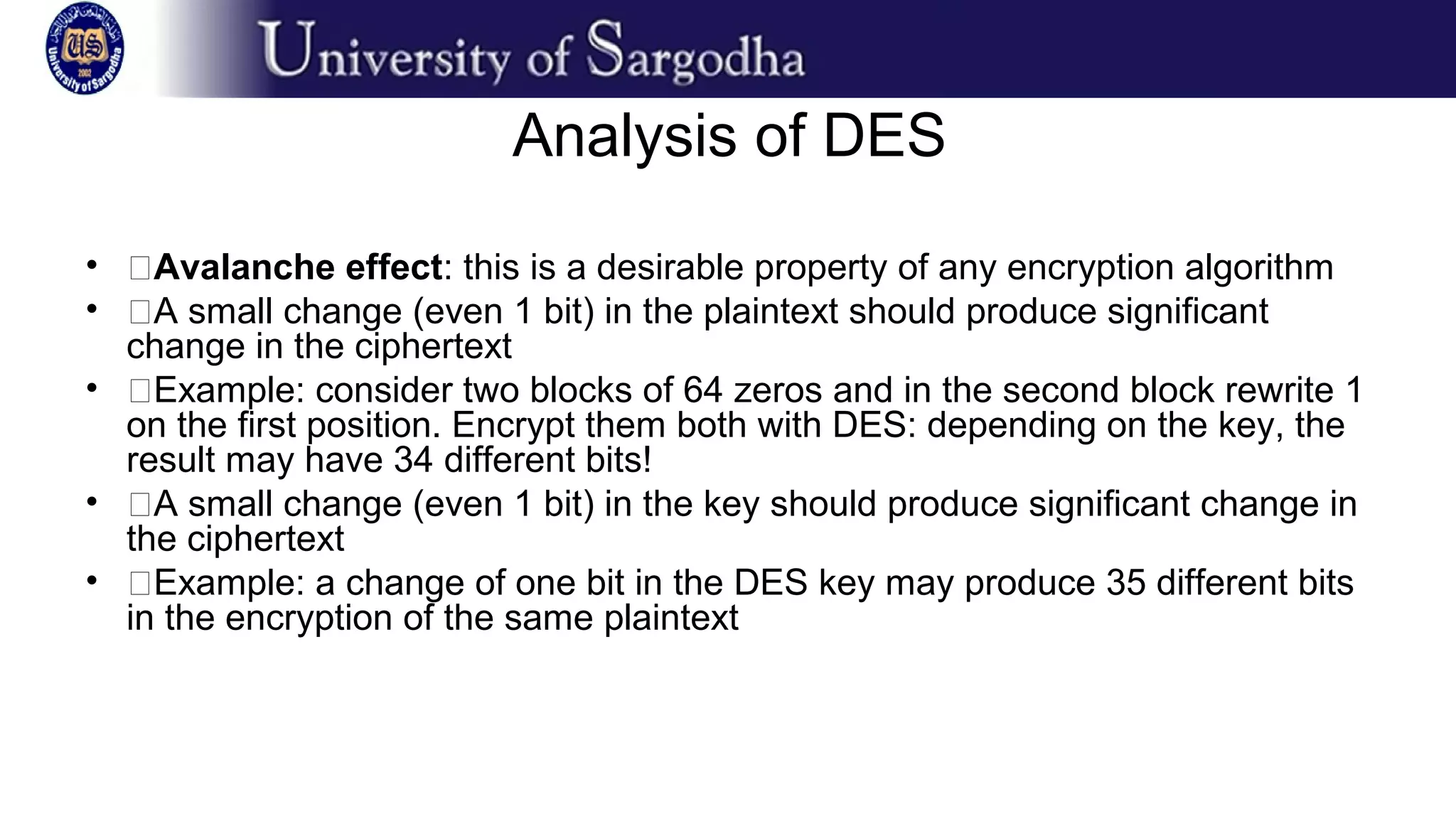 US
2002
University of Sargodha

University of Sargodha

Analysis of DES

• Avalanche effect: this is a desirable property of any encryption algorithm
• A small change (even 1 bit) in the plaintext should produce significant change in the ciphertext
• Example: consider two blocks of 64 zeros and in the second block rewrite 1 on the first position. Encrypt them both with DES: depending on the key, the result may have 34 different bits!
• A small change (even 1 bit) in the key should produce significant change in the ciphertext
• Example: a change of one bit in the DES key may produce 35 different bits in the encryption of the same plaintext